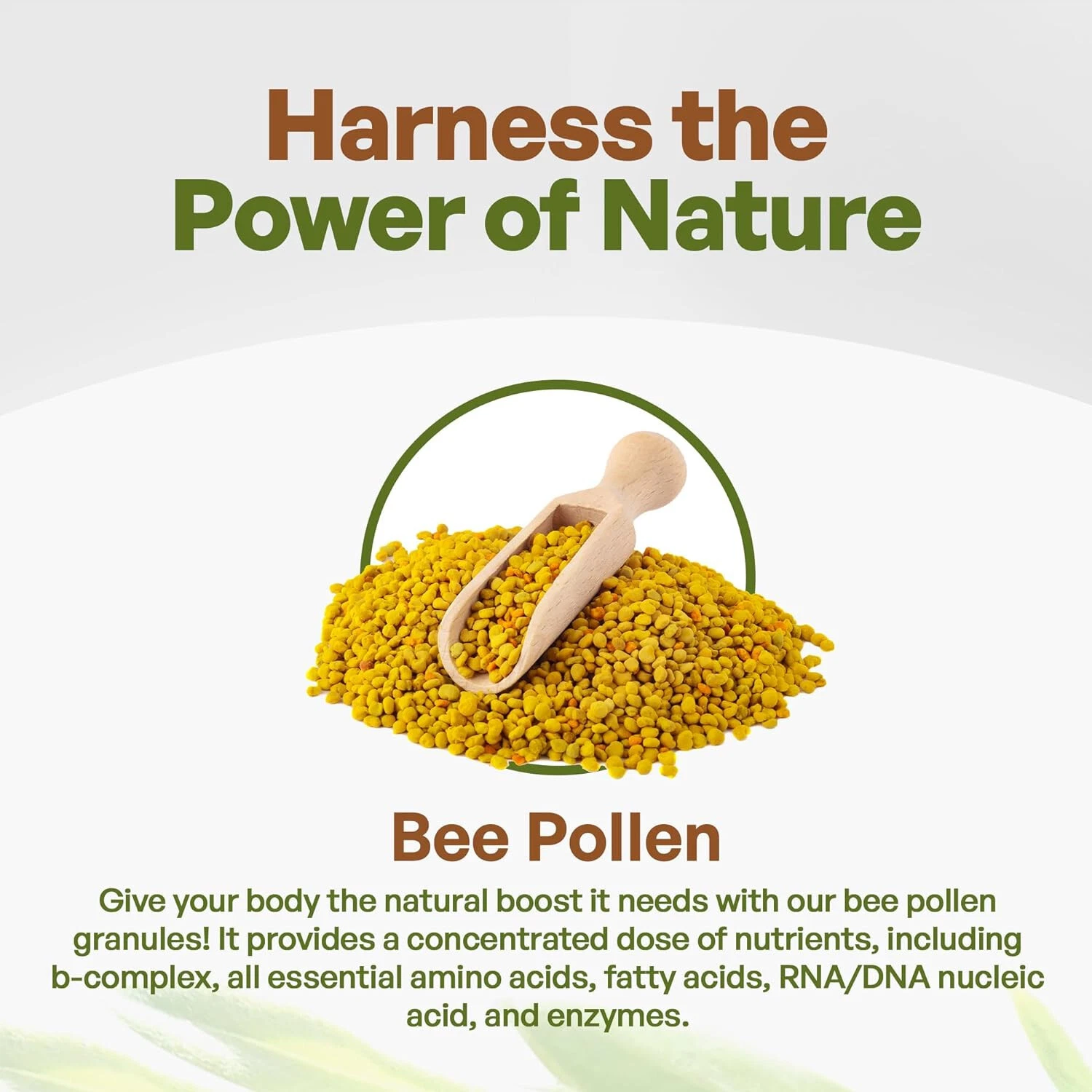 Harness the Power of Nature

Bee Pollen

Give your body the natural boost it needs with our bee pollen granules! It provides a concentrated dose of nutrients, including b-complex, all essential amino acids, fatty acids, RNA/DNA nucleic acid, and enzymes.